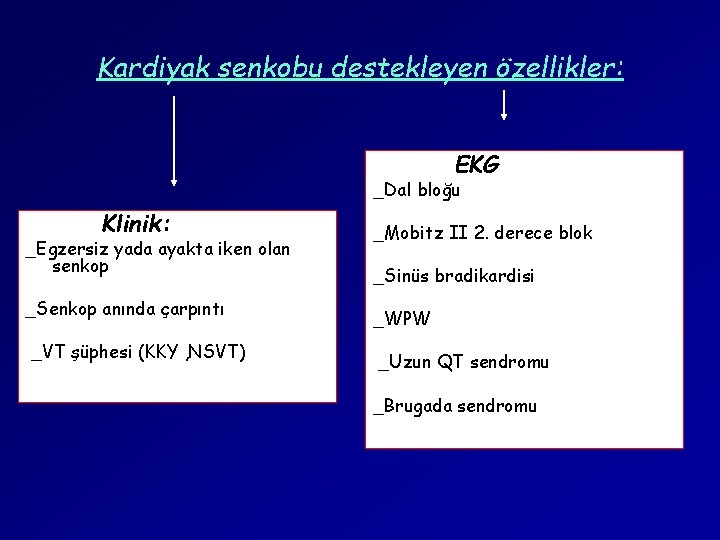 Kardiyak senkobu destekleyen özellikler:

Klinik:
_Egzersiz yada ayakta iken olan senkop

_Senkop anında çarpıntı

_VT şüphesi (KKY ,NSVT)

EKG
_Dal bloğu

_Mobitz II 2. derece blok

_Sinüs bradikardisi

_WPW

_Uzun QT sendromu

_Brugada sendromu